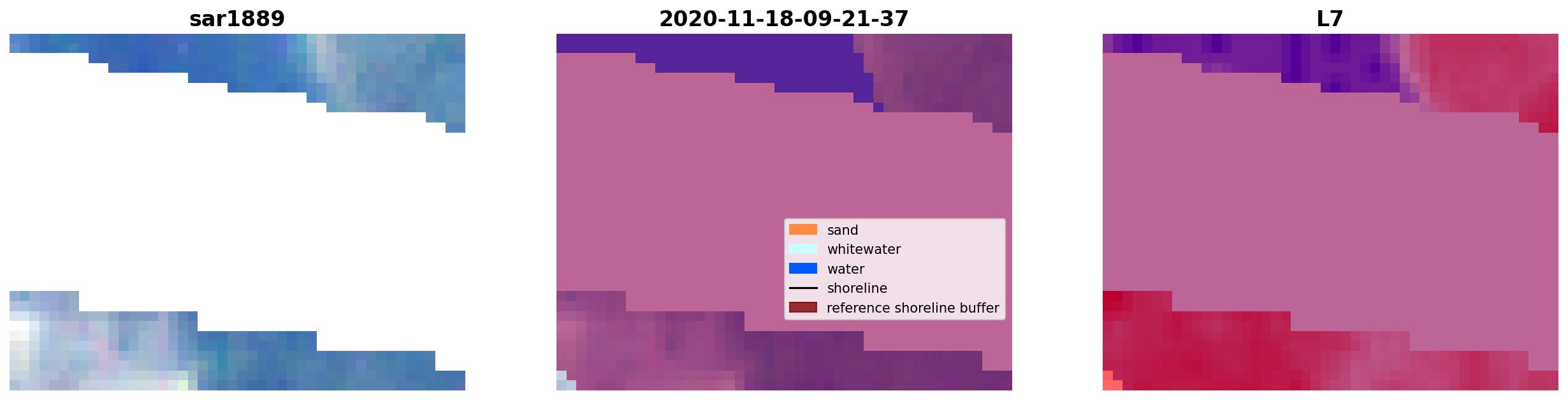 sar1889

2020-11-18-09-21-37

sand
whitewater
water
shoreline
reference shoreline buffer

L7